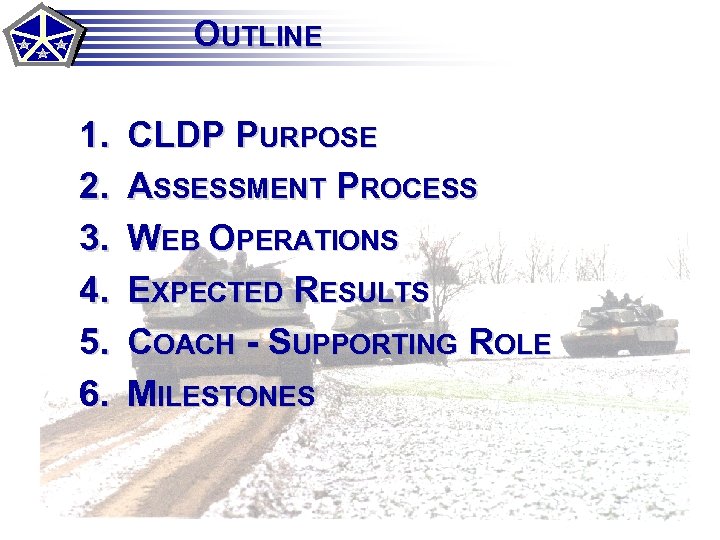 OUTLINE

1. CLDP PURPOSE
2. ASSESSMENT PROCESS
3. WEB OPERATIONS
4. EXPECTED RESULTS
5. COACH - SUPPORTING ROLE
6. MILESTONES